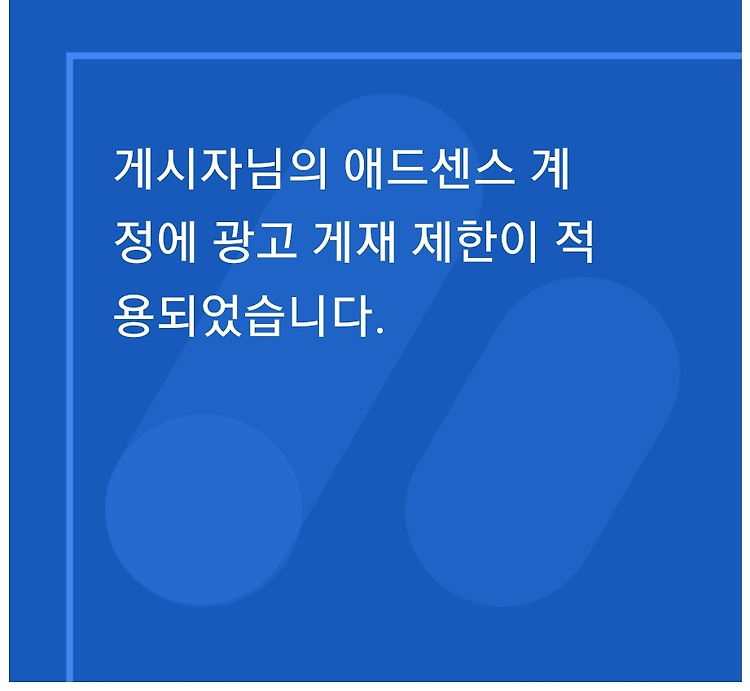 게시자님의 애드센스 계정에 광고 게재 제한이 적용되었습니다.